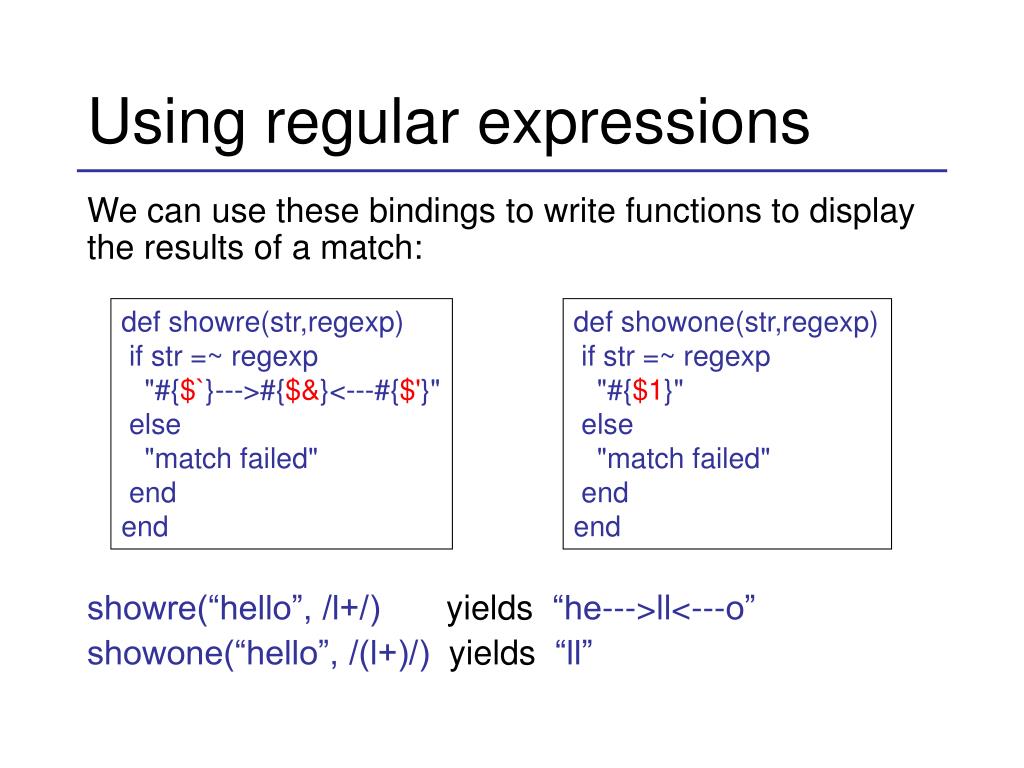 Using regular expressions

We can use these bindings to write functions to display the results of a match:

def showre(str,regexp)
 if str =~ regexp
  "#{$`}--->#{$&}<---#{$'}"
 else
  "match failed"
 end
end

def showone(str,regexp)
 if str =~ regexp
  "#{$1}"
 else
  "match failed"
 end
end

showre(“hello”, /l+/) yields “he--->ll<---o”
showone(“hello”, /(l+)/) yields “ll”